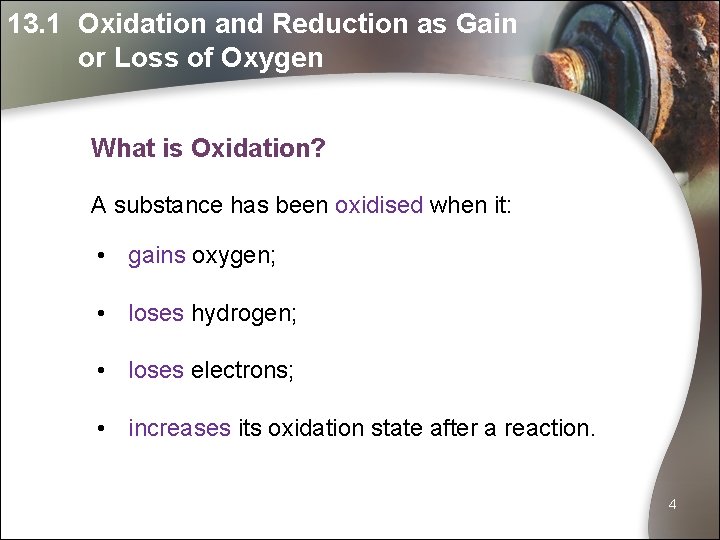 13.1 Oxidation and Reduction as Gain or Loss of Oxygen

What is Oxidation?

A substance has been oxidised when it:

• gains oxygen;

• loses hydrogen;

• loses electrons;

• increases its oxidation state after a reaction.

4